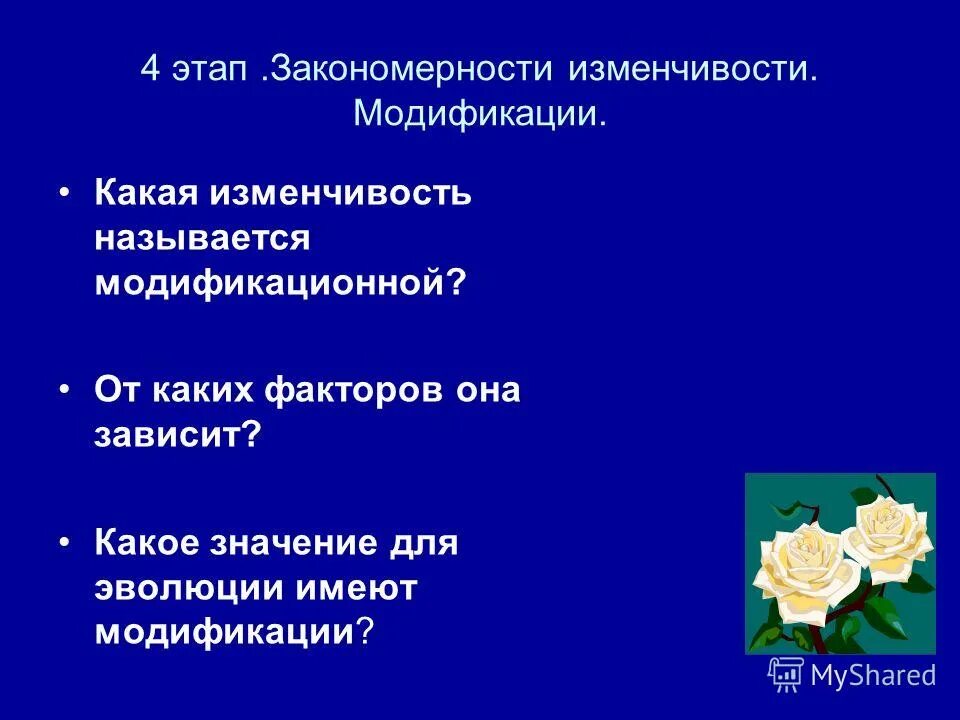 4 этап .Закономерности изменчивости. Модификации.

• Какая изменчивость называется модификационной?

• От каких факторов она зависит?

• Какое значение для эволюции имеют модификации?

MyShared